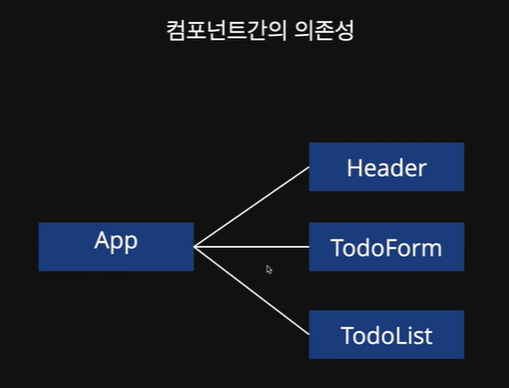 컴포넌트간의 의존성

App

Header

TodoForm

TodoList